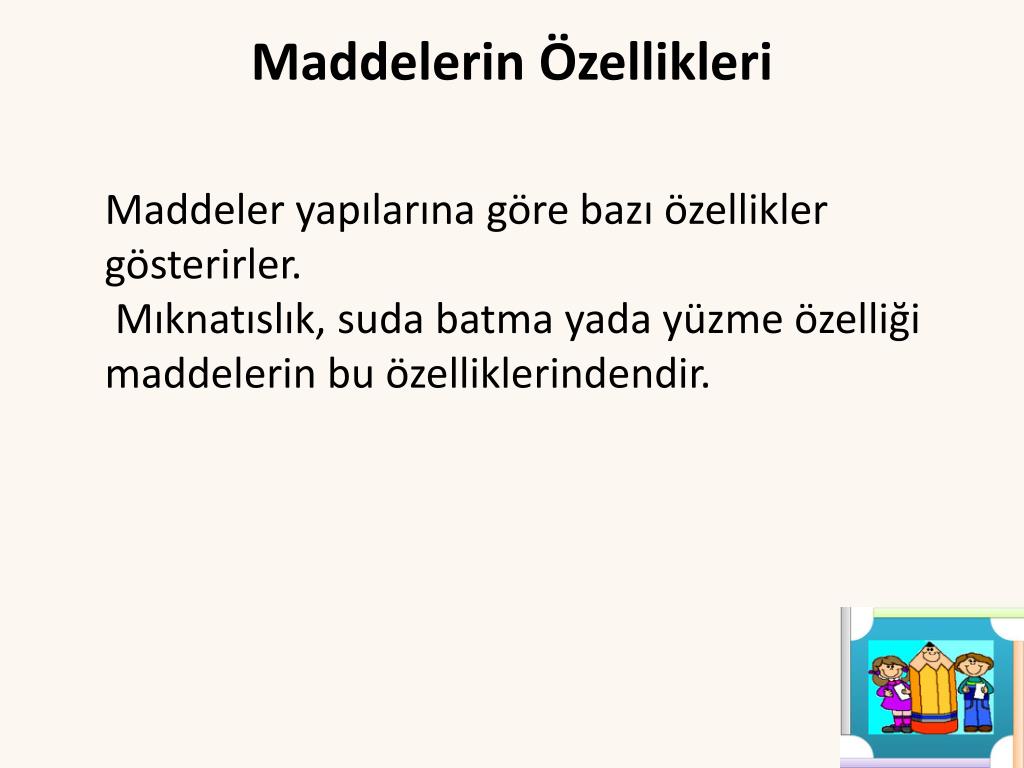 Maddelerin Özellikleri

Maddeler yapılarına göre bazı özellikler gösterirler.
Mıknatıslık, suda batma yada yüzme özelliği maddelerin bu özelliklerindendir.